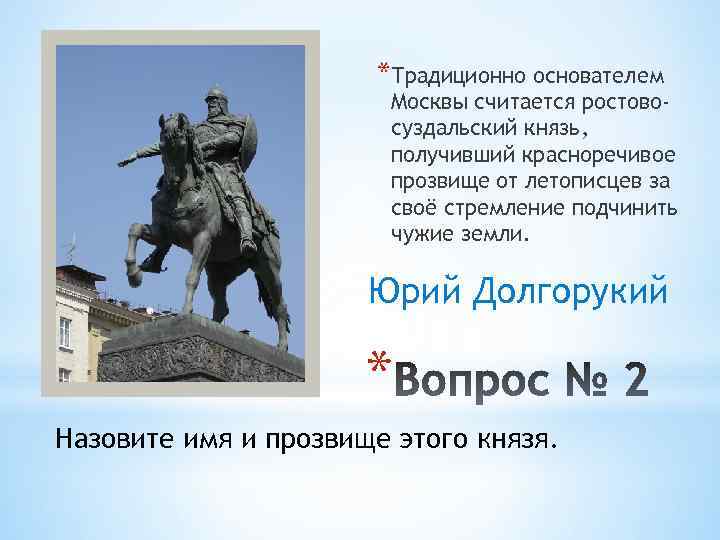 *Традиционно основателем Москвы считается ростово-суздальский князь, получивший красноречивое прозвище от летописцев за своё стремление подчинить чужие земли.

Юрий Долгорукий

*Вопрос № 2

Назовите имя и прозвище этого князя.